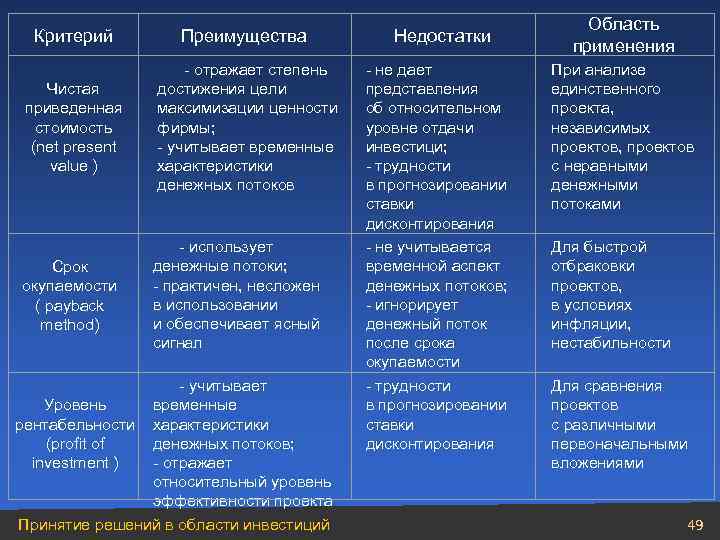 | Критерий | Преимущества | Недостатки | Область применения |
|---|---|---|---|
| Чистая приведенная стоимость (net present value ) | - отражает степень достижения цели максимизации ценности фирмы; - учитывает временные характеристики денежных потоков | - не дает представления об относительном уровне отдачи инвестици; - трудности в прогнозировании ставки дисконтирования | При анализе единственного проекта, независимых проектов, проектов с неравными денежными потоками |
| Срок окупаемости ( payback method) | - использует денежные потоки; - практичен, несложен в использовании и обеспечивает ясный сигнал | - не учитывается временной аспект денежных потоков; - игнорирует денежный поток после срока окупаемости | Для быстрой отбраковки проектов, в условиях инфляции, нестабильности |
| Уровень рентабельности (profit of investment ) | - учитывает временные характеристики денежных потоков; - отражает относительный уровень эффективности проекта | - трудности в прогнозировании ставки дисконтирования | Для сравнения проектов с различными первоначальными вложениями |

Принятие решений в области инвестиций

49